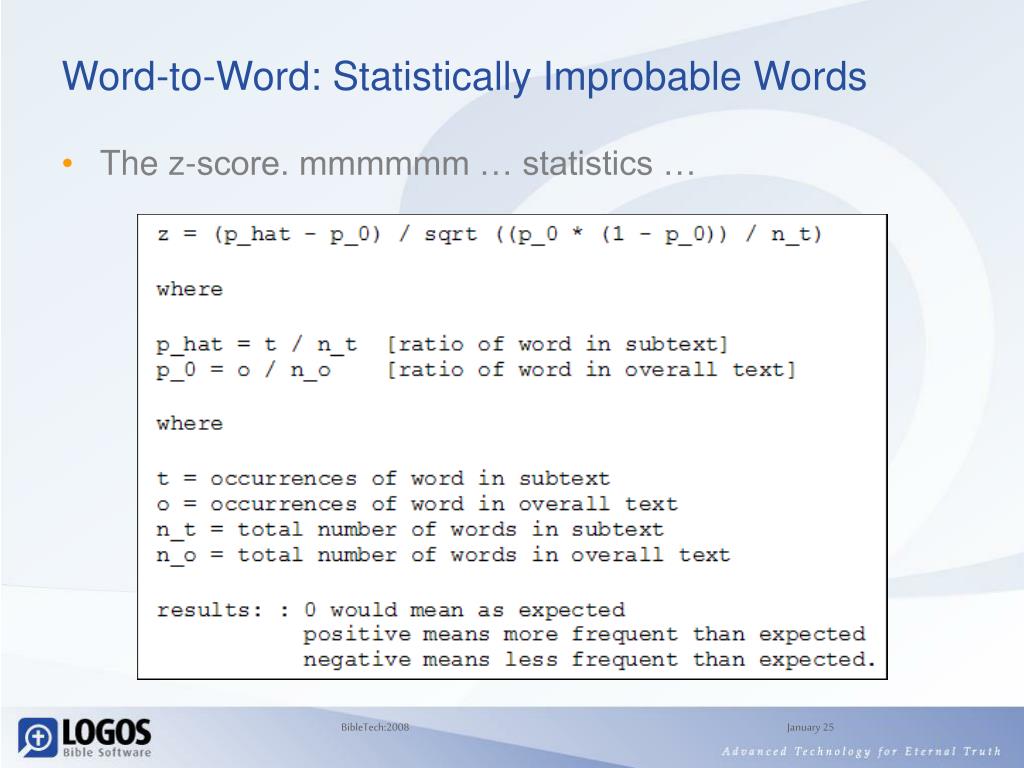 Word-to-Word: Statistically Improbable Words

• The z-score. mmmmmm … statistics …

z = (p_hat - p_0) / sqrt ((p_0 * (1 - p_0)) / n_t)

where

p_hat = t / n_t [ratio of word in subtext]
p_0 = o / n_o [ratio of word in overall text]

where

t = occurrences of word in subtext
o = occurrences of word in overall text
n_t = total number of words in subtext
n_o = total number of words in overall text

results: : 0 would mean as expected
positive means more frequent than expected
negative means less frequent than expected.

LOGOS Bible Software

BibleTech:2008

January 25

Advanced Technology for Eternal Truth